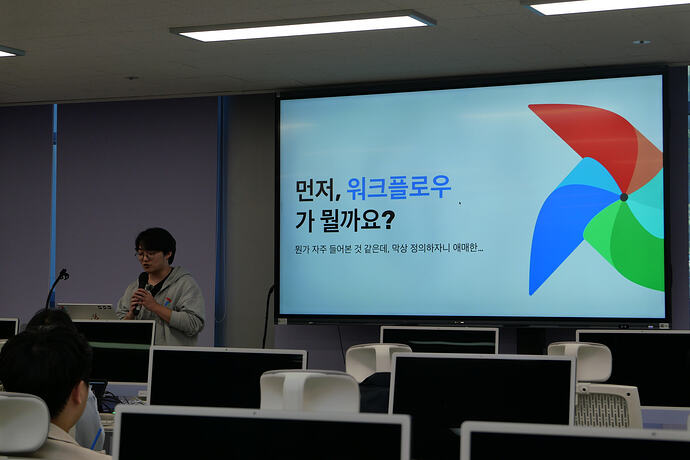 먼저, 워크플로우
가 뭘까요?

뭔가 자주 들어본 것 같은데, 막상 정의하자니 애매한...